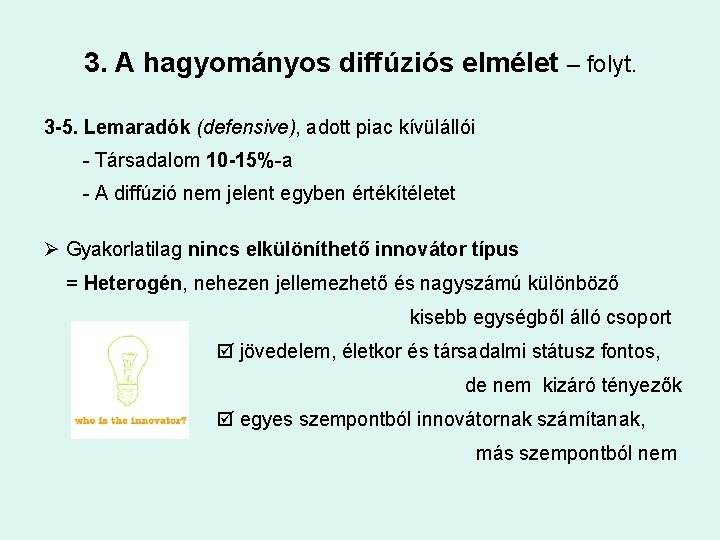 3. A hagyományos diffúziós elmélet – folyt.

3-5. Lemaradók (defensive), adott piac kívülállói

- Társadalom 10-15%-a

- A diffúzió nem jelent egyben értékítéletet

➢ Gyakorlatilag nincs elkülöníthető innovátor típus

= Heterogén, nehezen jellemezhető és nagyszámú különböző kisebb egységből álló csoport

who is the innovator?

☑ jövedelem, életkor és társadalmi státusz fontos, de nem kizáró tényezők

☑ egyes szempontból innovátornak számítanak, más szempontból nem